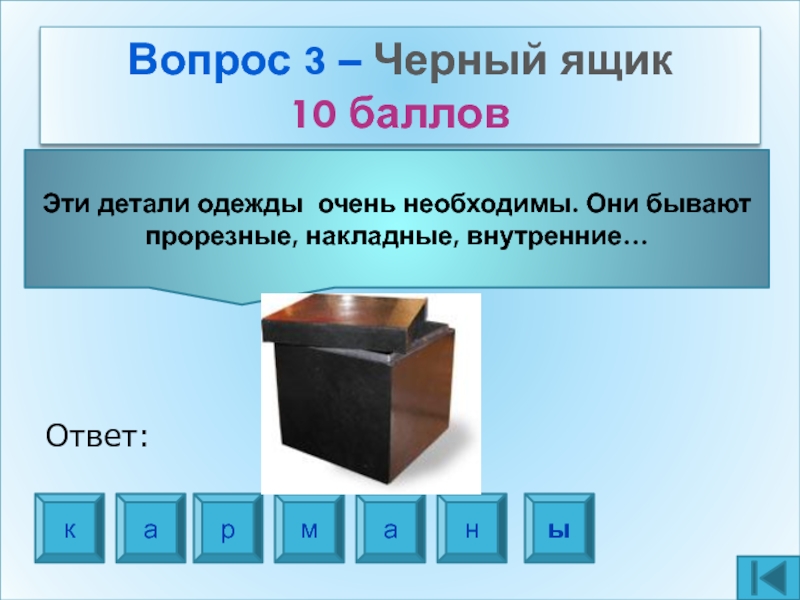 Вопрос 3 – Черный ящик
10 баллов

Эти детали одежды очень необходимы. Они бывают прорезные, накладные, внутренние…

Ответ:

к а р м а н ы